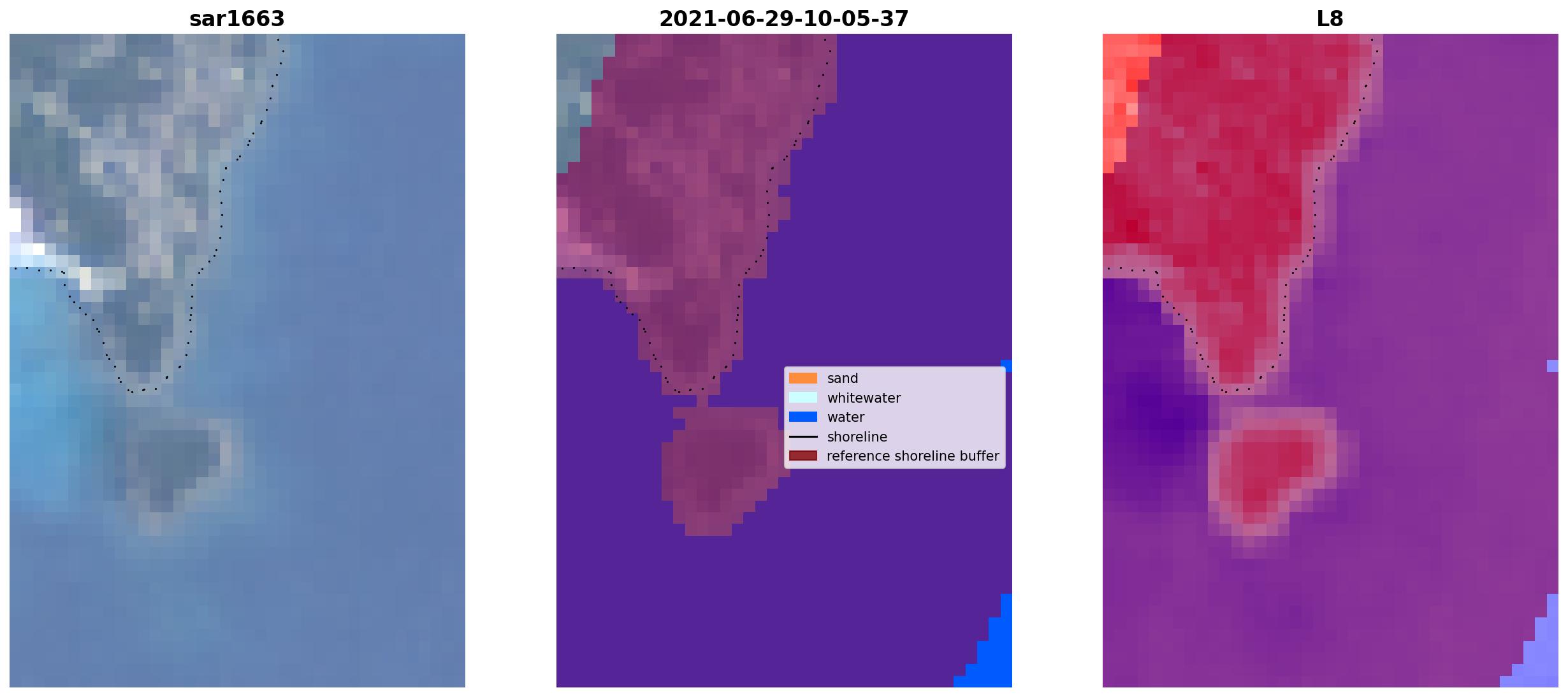 sar1663

2021-06-29-10-05-37

sand
whitewater
water
shoreline
reference shoreline buffer

L8